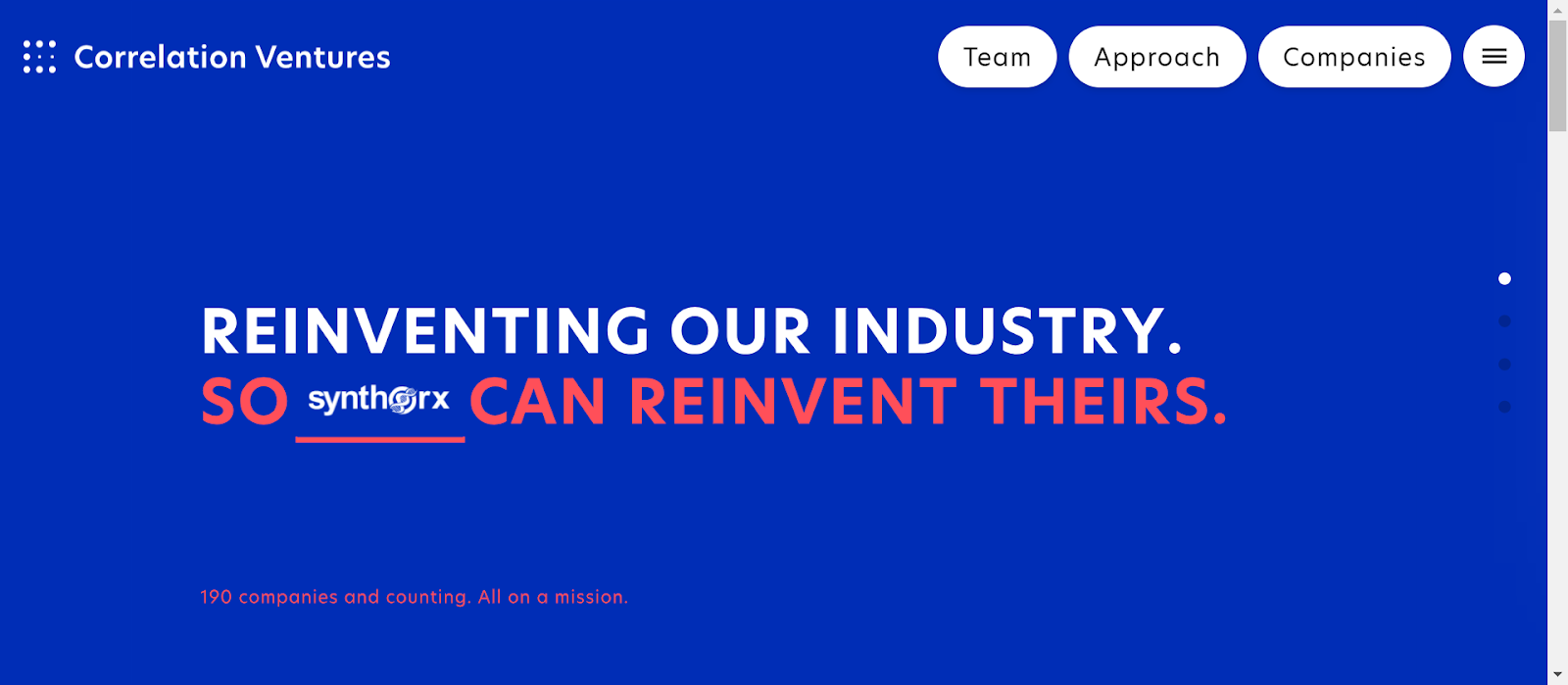 Correlation Ventures

Team Approach Companies

REINVENTING OUR INDUSTRY.
SO synthorx CAN REINVENT THEIRS.

190 companies and counting. All on a mission.